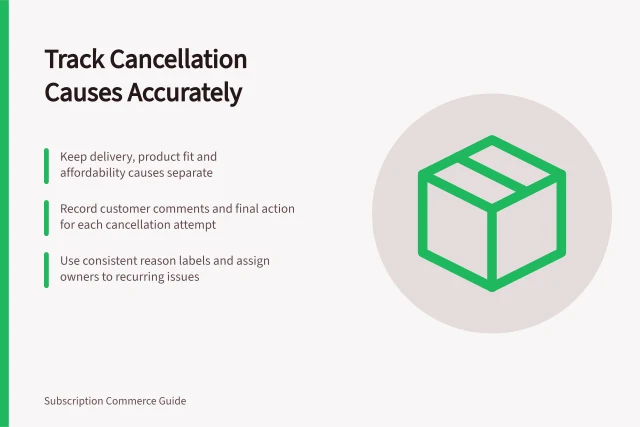 Track Cancellation Causes Accurately

Keep delivery, product fit and affordability causes separate

Record customer comments and final action for each cancellation attempt

Use consistent reason labels and assign owners to recurring issues

Subscription Commerce Guide